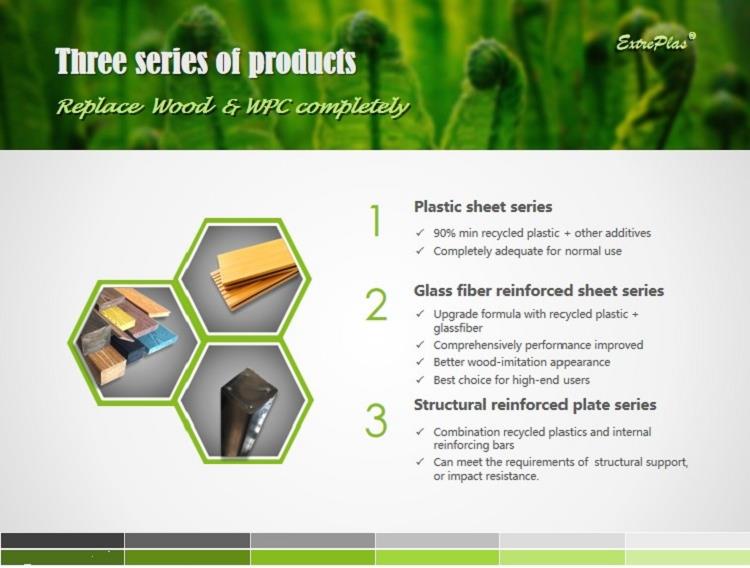 Three series of products

Replace Wood & WPC completely

ExtrePlas®

1 Plastic sheet series

✓ 90% min recycled plastic + other additives
✓ Completely adequate for normal use

2 Glass fiber reinforced sheet series

✓ Upgrade formula with recycled plastic + glassfiber
✓ Comprehensively performance improved
✓ Better wood-imitation appearance
✓ Best choice for high-end users

3 Structural reinforced plate series

✓ Combination recycled plastics and internal reinforcing bars
✓ Can meet the requirements of structural support, or impact resistance.